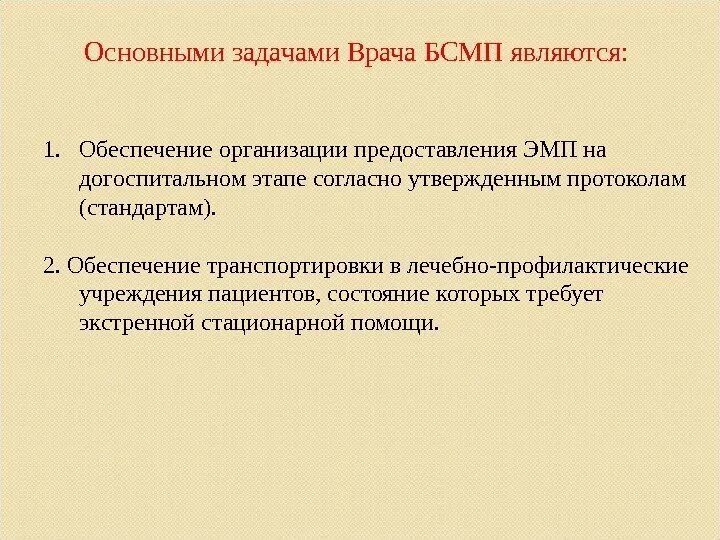 Основными задачами Врача БСМП являются:

1. Обеспечение организации предоставления ЭМП на догоспитальном этапе согласно утвержденным протоколам (стандартам).

2. Обеспечение транспортировки в лечебно-профилактические учреждения пациентов, состояние которых требует экстренной стационарной помощи.